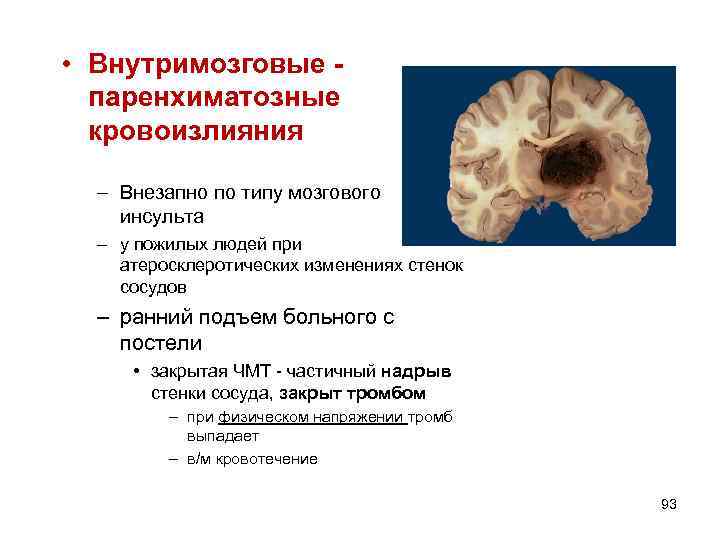 • Внутримозговые - паренхиматозные кровоизлияния

– Внезапно по типу мозгового инсульта
– у пожилых людей при атеросклеротических изменениях стенок сосудов
– ранний подъем больного с постели
  • закрытая ЧМТ - частичный надрыв стенки сосуда, закрыт тромбом
    – при физическом напряжении тромб выпадает
    – в/м кровотечение

93